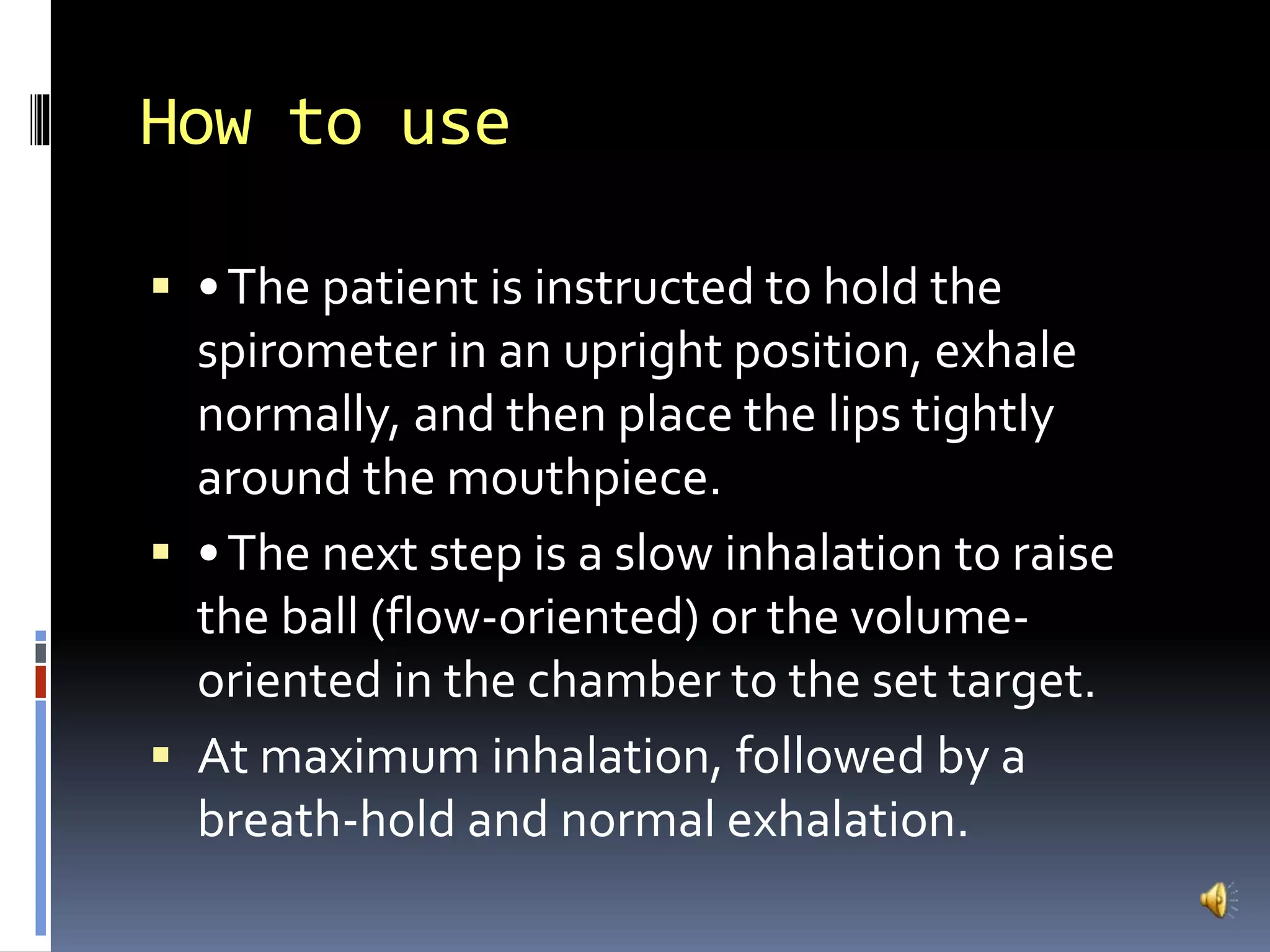 How to use

▪ • The patient is instructed to hold the spirometer in an upright position, exhale normally, and then place the lips tightly around the mouthpiece.

▪ • The next step is a slow inhalation to raise the ball (flow-oriented) or the volume-oriented in the chamber to the set target.

▪ At maximum inhalation, followed by a breath-hold and normal exhalation.